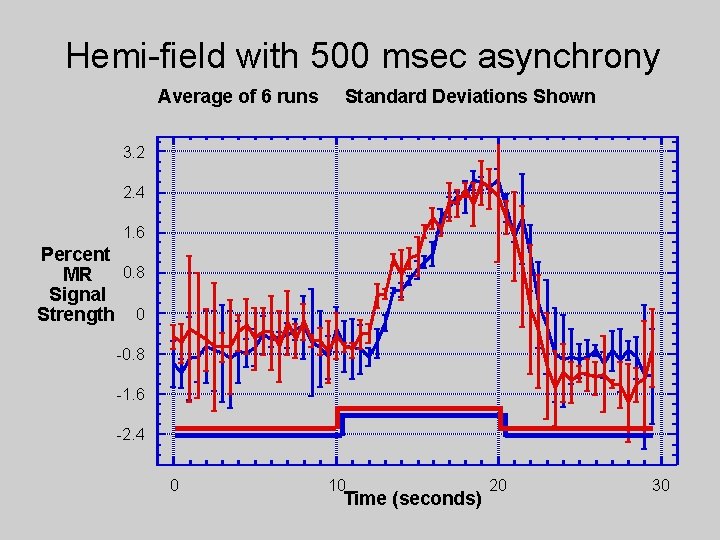 Hemi-field with 500 msec asynchrony

Average of 6 runs     Standard Deviations Shown

Percent MR Signal Strength

3.2
2.4
1.6
0.8
0
-0.8
-1.6
-2.4

0
10
20
30

Time (seconds)